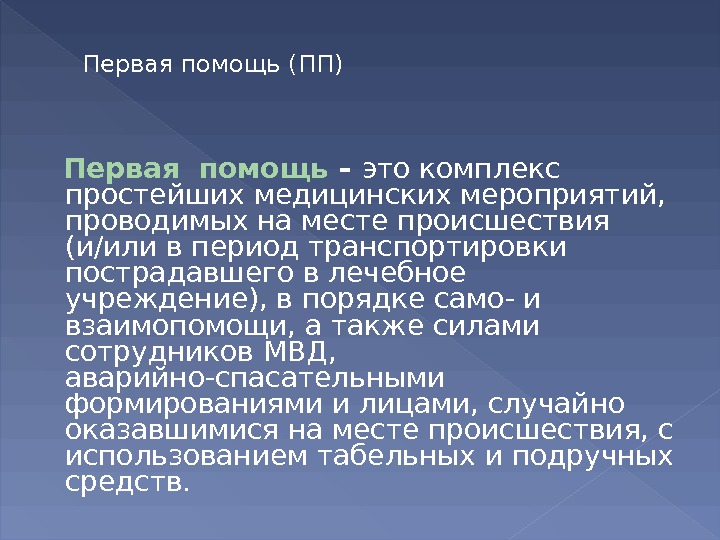 Первая помощь (ПП)

Первая помощь – это комплекс простейших медицинских мероприятий, проводимых на месте происшествия (и/или в период транспортировки пострадавшего в лечебное учреждение), в порядке само- и взаимопомощи, а также силами сотрудников МВД, аварийно-спасательными формированиями и лицами, случайно оказавшимися на месте происшествия, с использованием табельных и подручных средств.